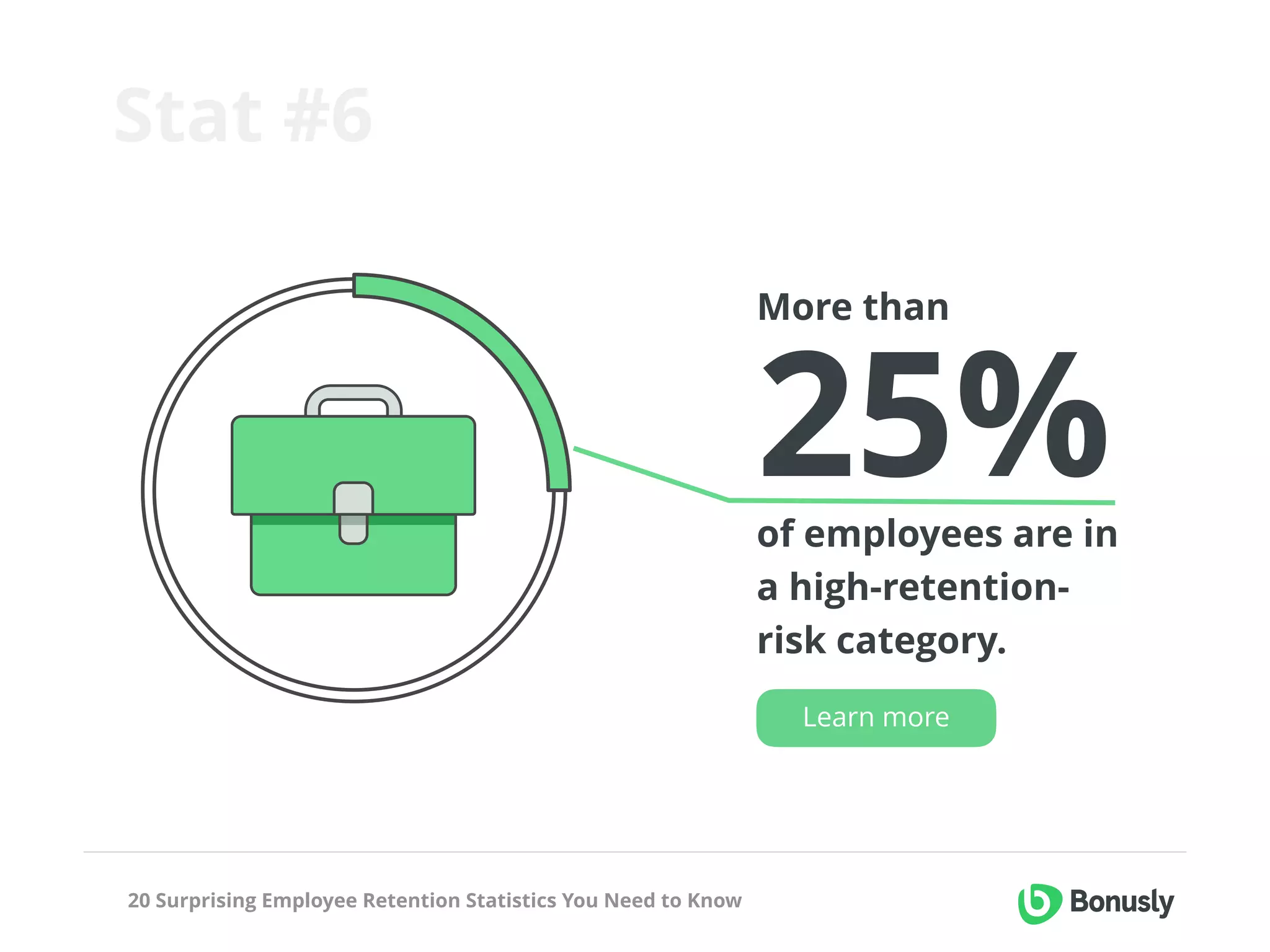 Stat #6

More than

25%

of employees are in a high-retention-risk category.

Learn more

20 Surprising Employee Retention Statistics You Need to Know

Bonusly